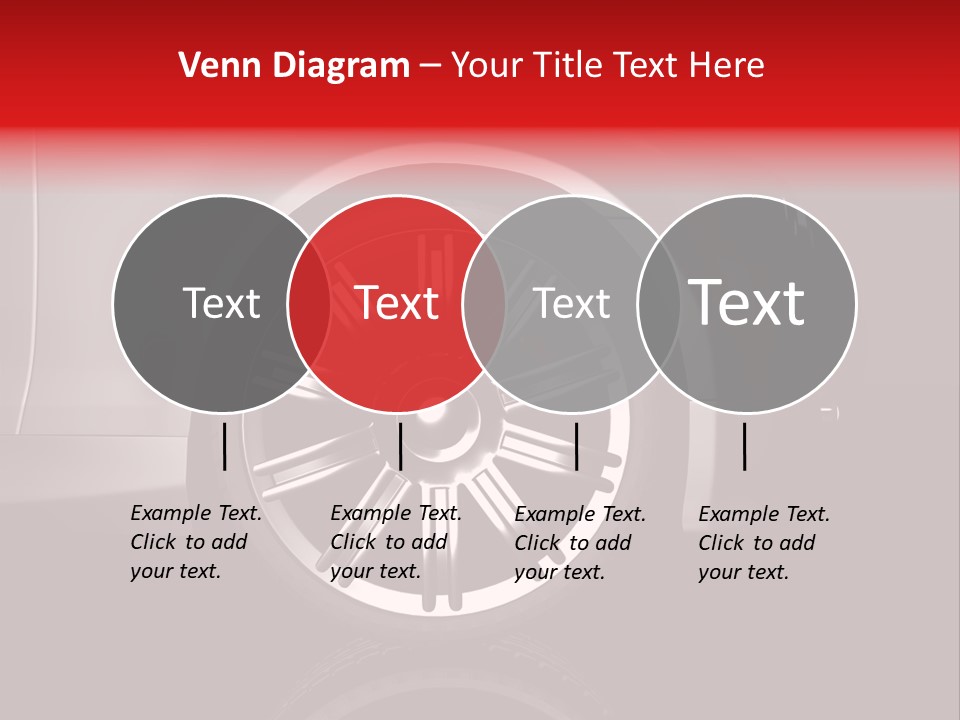 Venn Diagram – Your Title Text Here

Text

Text

Text

Text

Example Text. Click to add your text.

Example Text. Click to add your text.

Example Text. Click to add your text.

Example Text. Click to add your text.